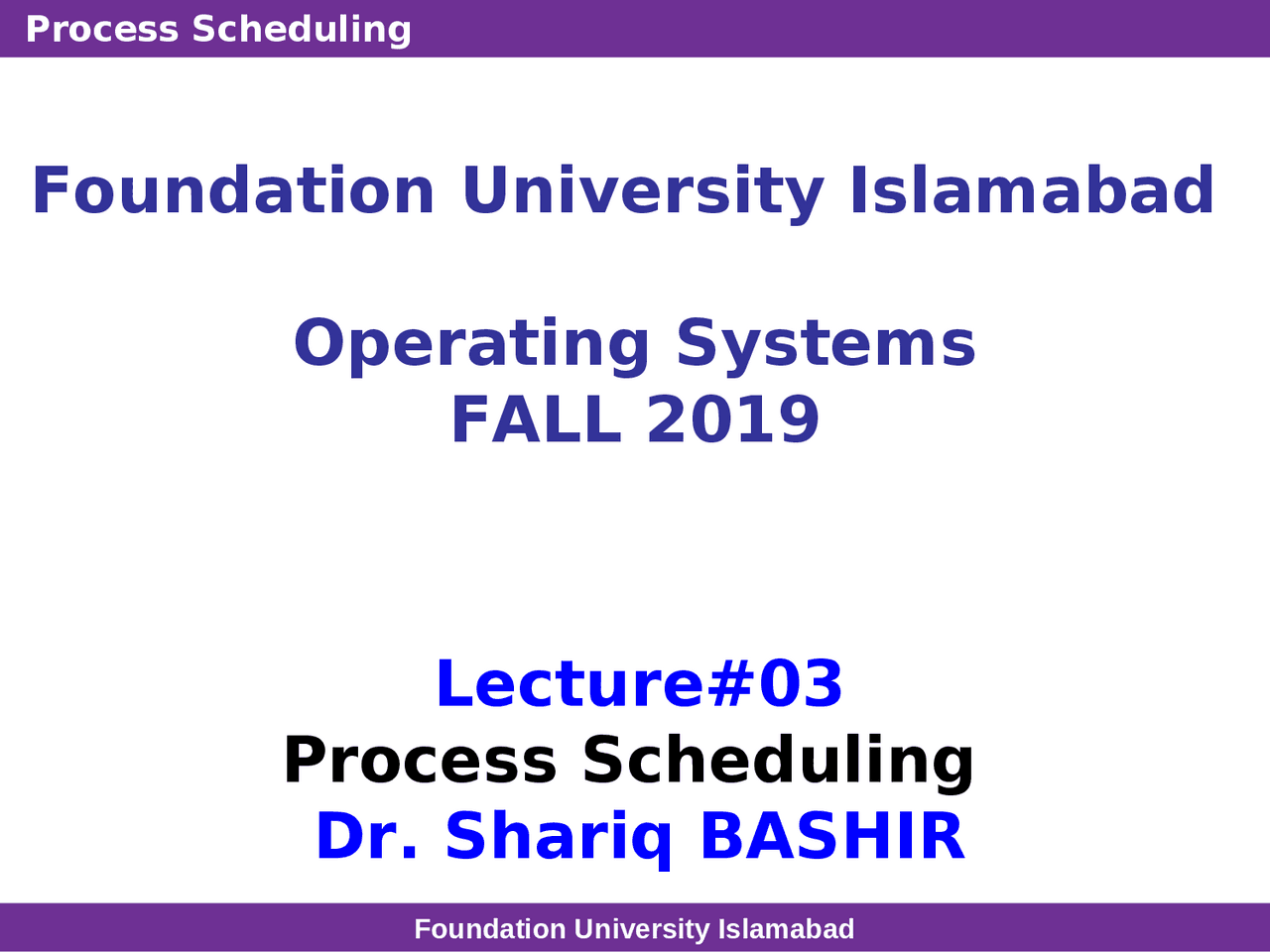 Process Scheduling

Foundation University Islamabad

Operating Systems
FALL 2019

Lecture#03
Process Scheduling
Dr. Shariq BASHIR

Foundation University Islamabad